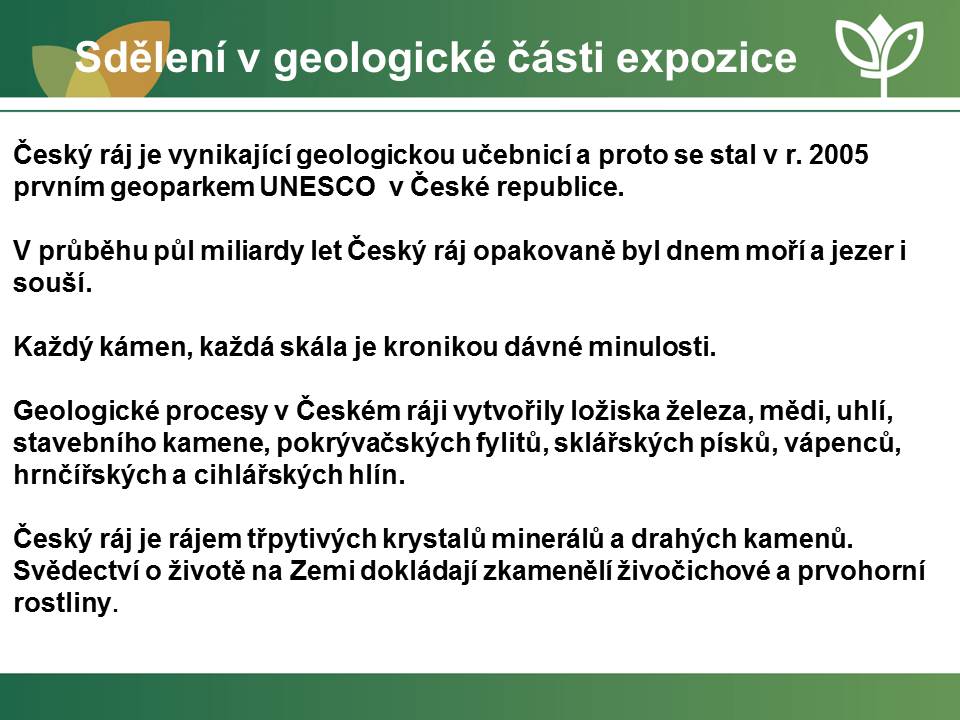 Sdělení v geologické části expozice

Český ráj je vynikající geologickou učebnicí a proto se stal v r. 2005 prvním geoparkem UNESCO  v České republice.

V průběhu půl miliardy let Český ráj opakovaně byl dnem moří a jezer i souší.

Každý kámen, každá skála je kronikou dávné minulosti.

Geologické procesy v Českém ráji vytvořily ložiska železa, mědi, uhlí, stavebního kamene, pokrývačských fylitů, sklářských písků, vápenců, hrnčířských a cihlářských hlín.

Český ráj je rájem třpytivých krystalů minerálů a drahých kamenů. Svědectví o životě na Zemi dokládají zkamenělí živočichové a prvohorní rostliny.